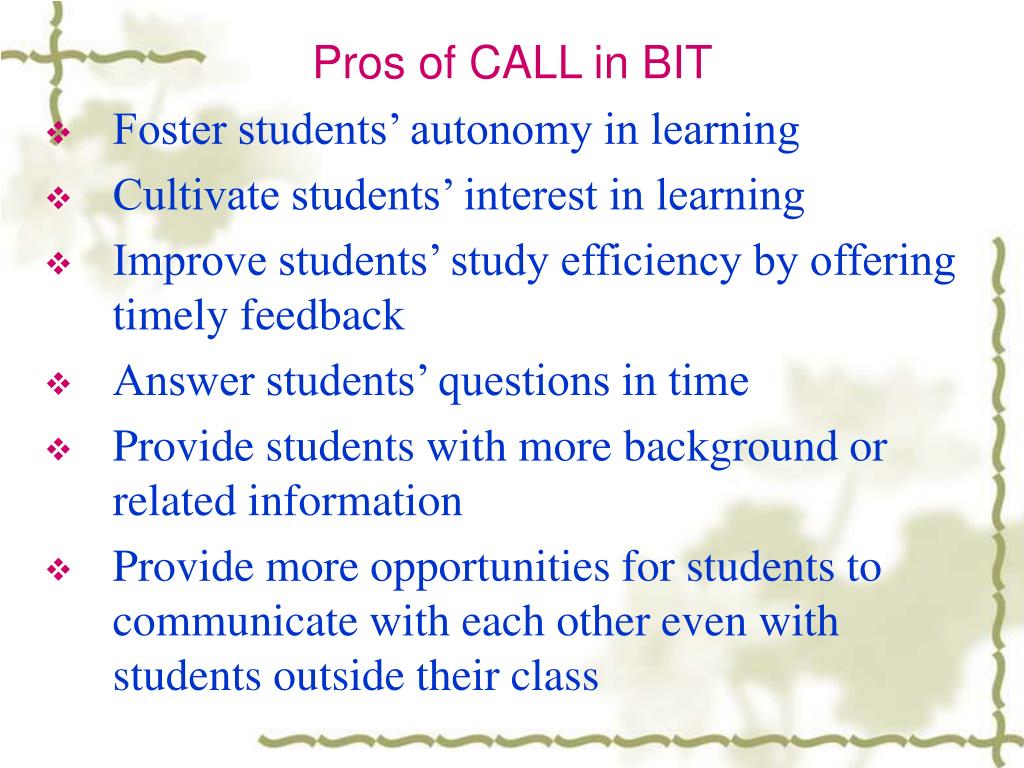 Pros of CALL in BIT

❖ Foster students’ autonomy in learning
❖ Cultivate students’ interest in learning
❖ Improve students’ study efficiency by offering timely feedback
❖ Answer students’ questions in time
❖ Provide students with more background or related information
❖ Provide more opportunities for students to communicate with each other even with students outside their class